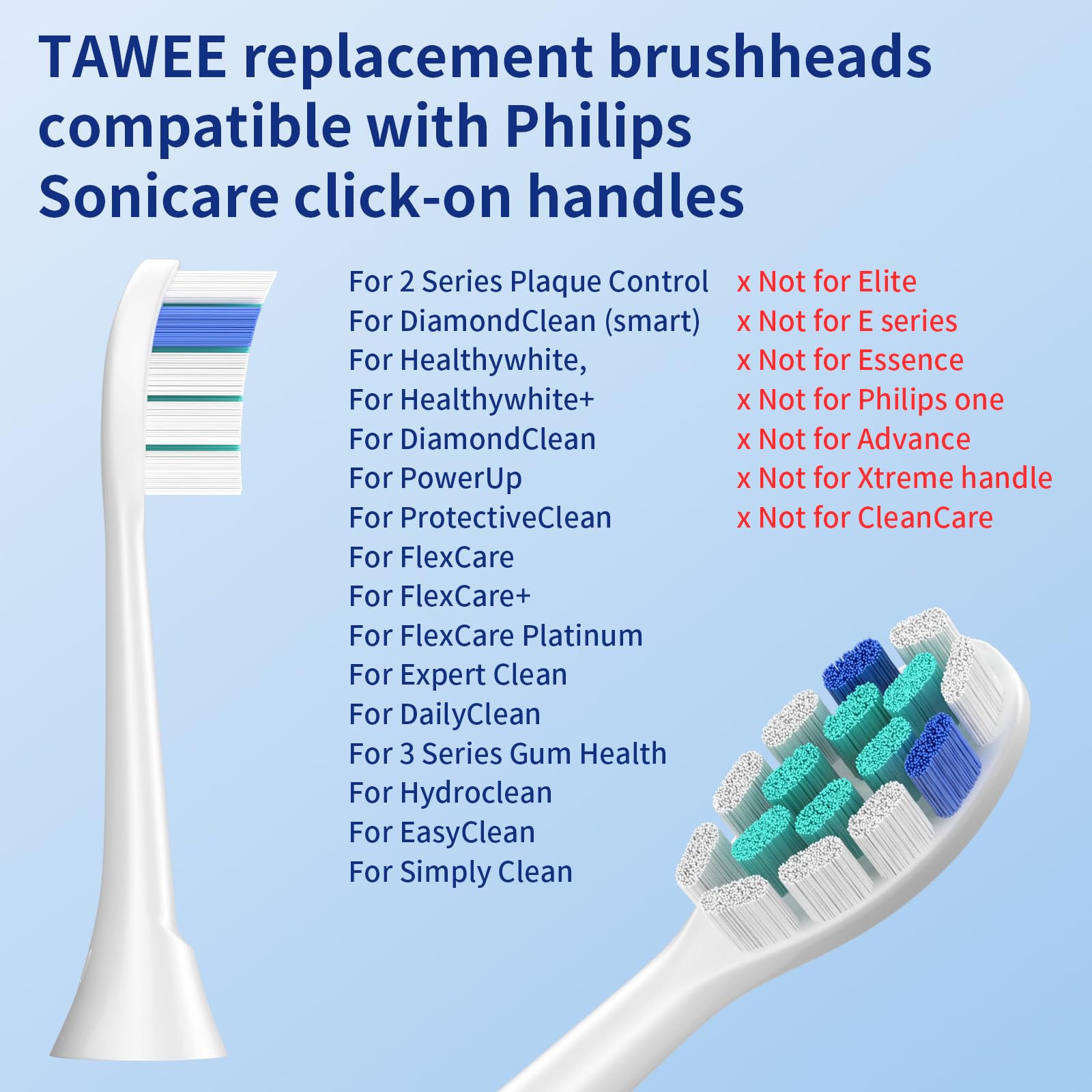 TAWEE replacement brushheads compatible with Philips Sonicare click-on handles

For 2 Series Plaque Control
For DiamondClean (smart)
For Healthywhite,
For Healthywhite+
For DiamondClean
For PowerUp
For ProtectiveClean
For FlexCare
For FlexCare+
For FlexCare Platinum
For Expert Clean
For DailyClean
For 3 Series Gum Health
For Hydroclean
For EasyClean
For Simply Clean

x Not for Elite
x Not for E series
x Not for Essence
x Not for Philips one
x Not for Advance
x Not for Xtreme handle
x Not for CleanCare